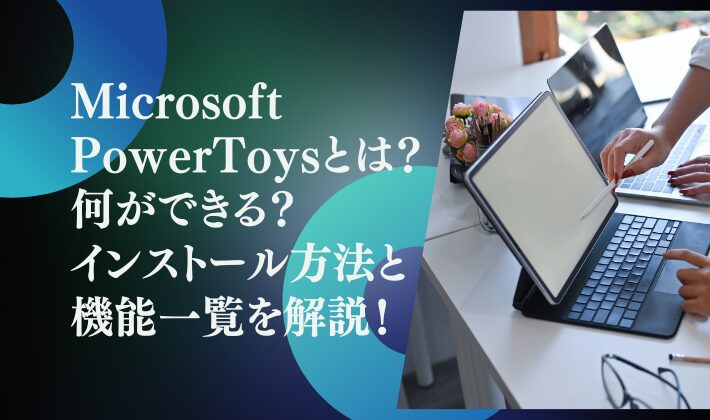 Microsoft PowerToysとは?
何ができる?
インストール方法と
機能一覧を解説!